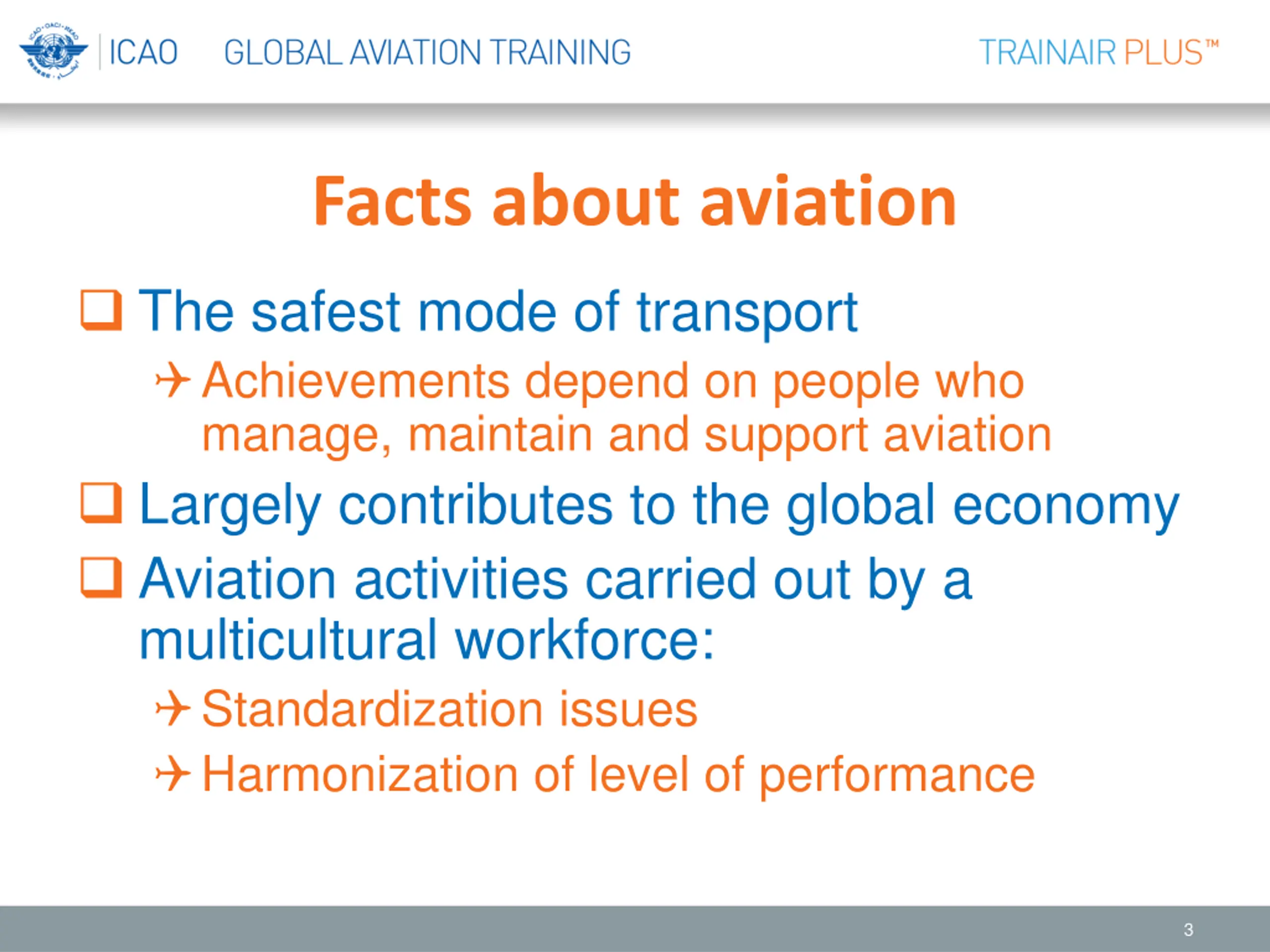 ICAO GLOBAL AVIATION TRAINING

TRAINAIR PLUS™

Facts about aviation

❑ The safest mode of transport

✈ Achievements depend on people who manage, maintain and support aviation

❑ Largely contributes to the global economy

❑ Aviation activities carried out by a multicultural workforce:

✈ Standardization issues

✈ Harmonization of level of performance

3